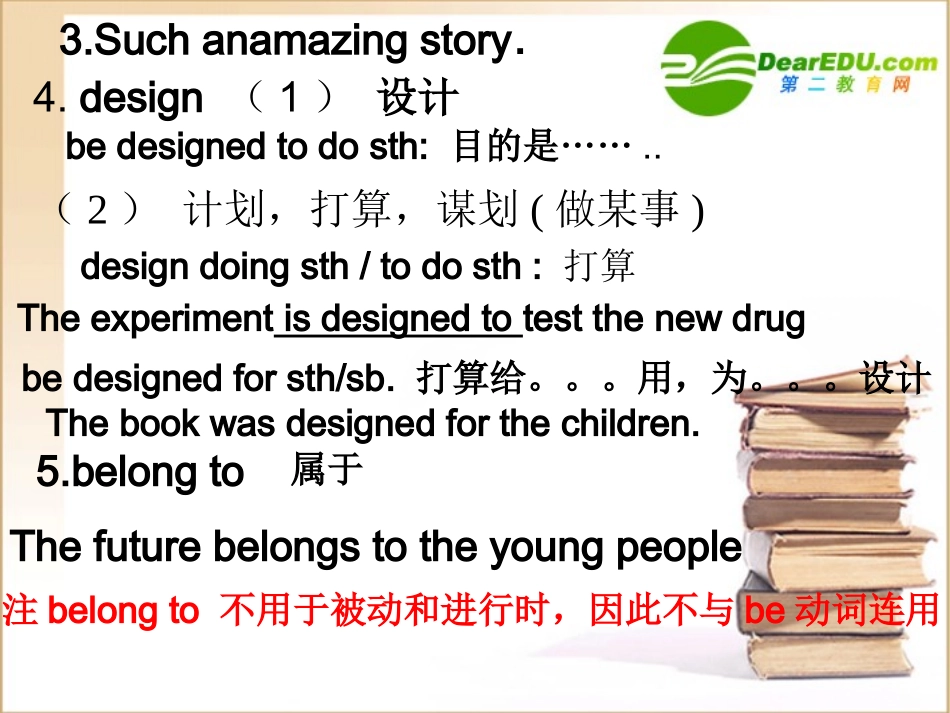 3.Such anamazing story.

DearEDU.com
第二教育网

4. design （1） 设计

be designed to do sth: 目的是…… ..

（2） 计划，打算，谋划 ( 做某事 )

design doing sth / to do sth : 打算

The experiment is designed to test the new drug

be designed for sth/sb. 打算给。。。用，为。。。设计

The book was designed for the children.

5.belong to 属于

The future belongs to the young people

注 belong to 不用于被动和进行时，因此不与 be 动词连用